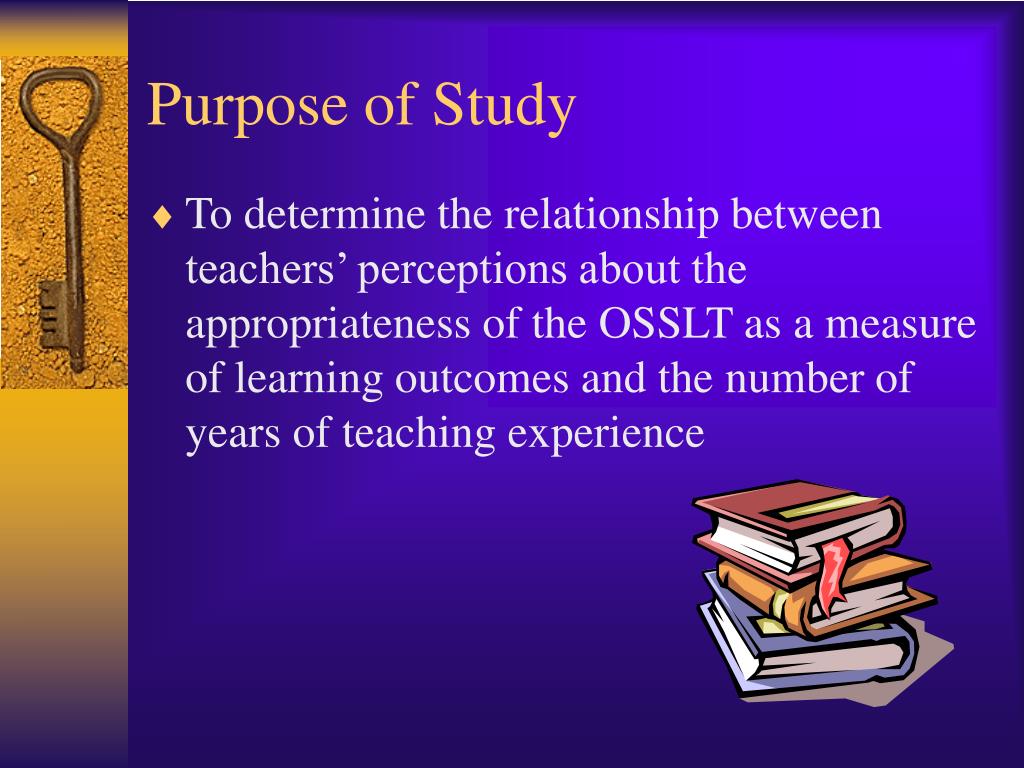 Purpose of Study

♦ To determine the relationship between teachers’ perceptions about the appropriateness of the OSSLT as a measure of learning outcomes and the number of years of teaching experience